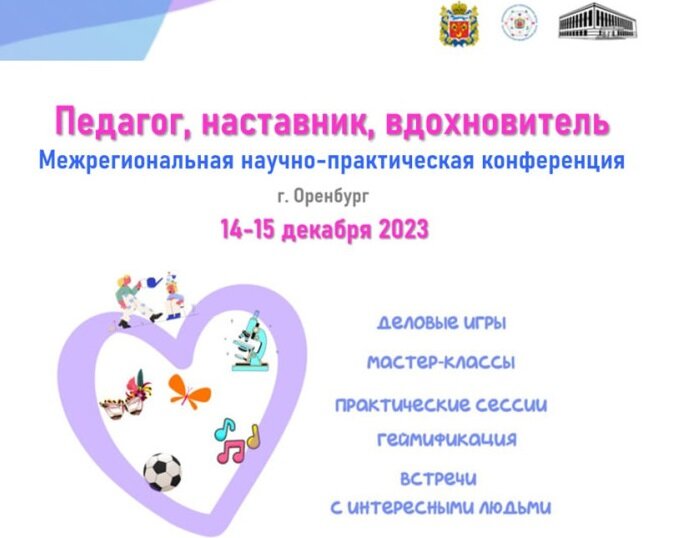 Педагог, наставник, вдохновитель
Межрегиональная научно-практическая конференция
г. Оренбург
14-15 декабря 2023

деловые игры
мастер-классы
практические сессии
геймификация
встречи
с интересными людьми